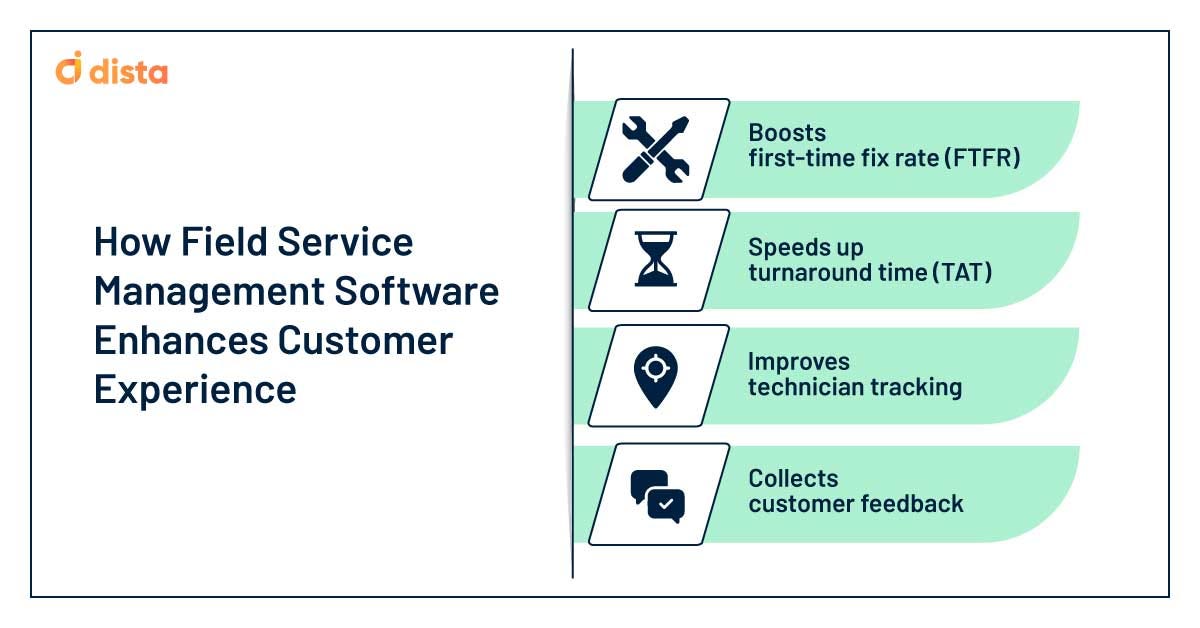 dista

How Field Service Management Software Enhances Customer Experience

Boosts first-time fix rate (FTFR)

Speeds up turnaround time (TAT)

Improves technician tracking

Collects customer feedback